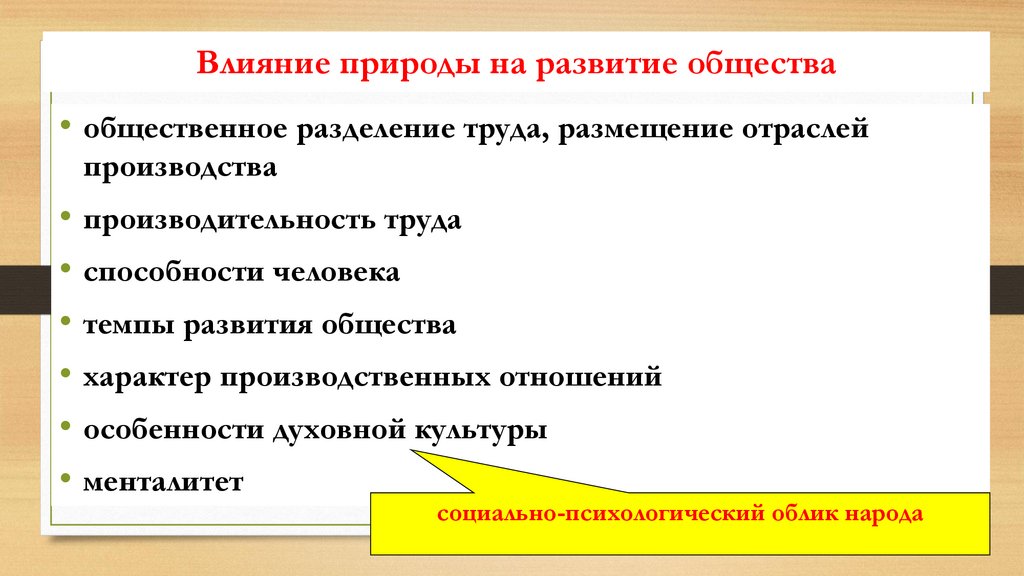 Влияние природы на развитие общества

• общественное разделение труда, размещение отраслей производства
• производительность труда
• способности человека
• темпы развития общества
• характер производственных отношений
• особенности духовной культуры
• менталитет

социально-психологический облик народа